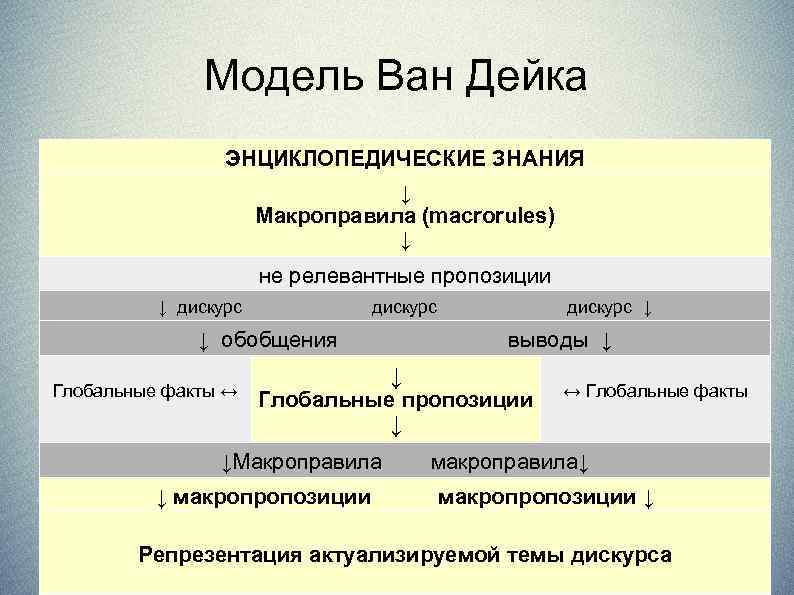 Модель Ван Дейка

ЭНЦИКЛОПЕДИЧЕСКИЕ ЗНАНИЯ

↓

Макроправила (macrorules)

↓

не релевантные пропозиции

↓ дискурс дискурс дискурс ↓

↓ обобщения выводы ↓

Глобальные факты ↔ ↓ Глобальные пропозиции ↓ ↔ Глобальные факты

↓Макроправила макроправила↓

↓ макропропозиции макропропозиции ↓

Репрезентация актуализируемой темы дискурса